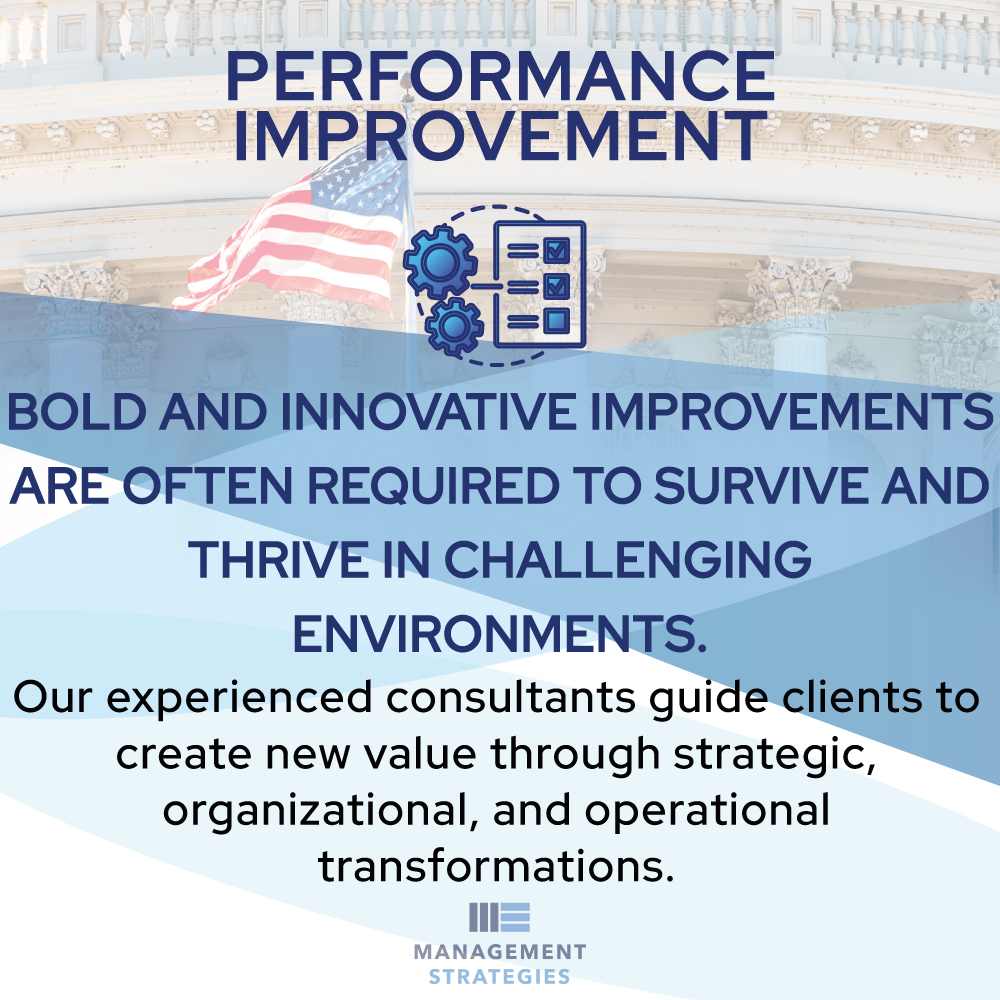 PERFORMANCE IMPROVEMENT

BOLD AND INNOVATIVE IMPROVEMENTS ARE OFTEN REQUIRED TO SURVIVE AND THRIVE IN CHALLENGING ENVIRONMENTS.

Our experienced consultants guide clients to create new value through strategic, organizational, and operational transformations.

MANAGEMENT STRATEGIES